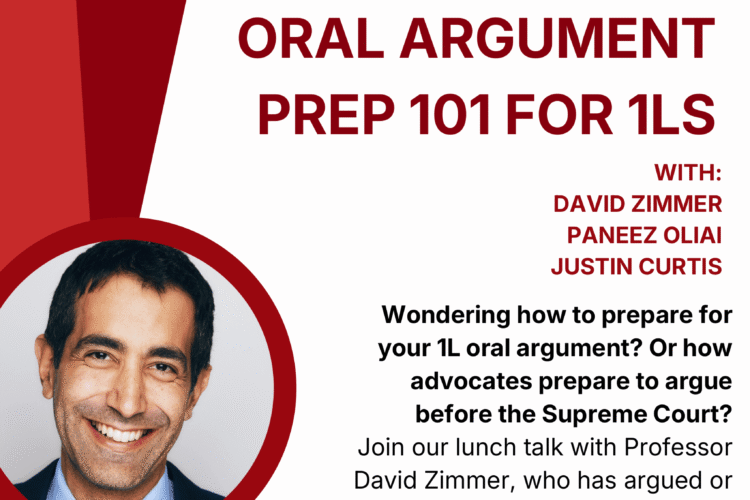 ORAL ARGUMENT PREP 101 FOR 1LS

WITH:
DAVID ZIMMER
PANEEZ OLIAI
JUSTIN CURTIS

Wondering how to prepare for your 1L oral argument? Or how advocates prepare to argue before the Supreme Court?

Join our lunch talk with Professor David Zimmer, who has argued or